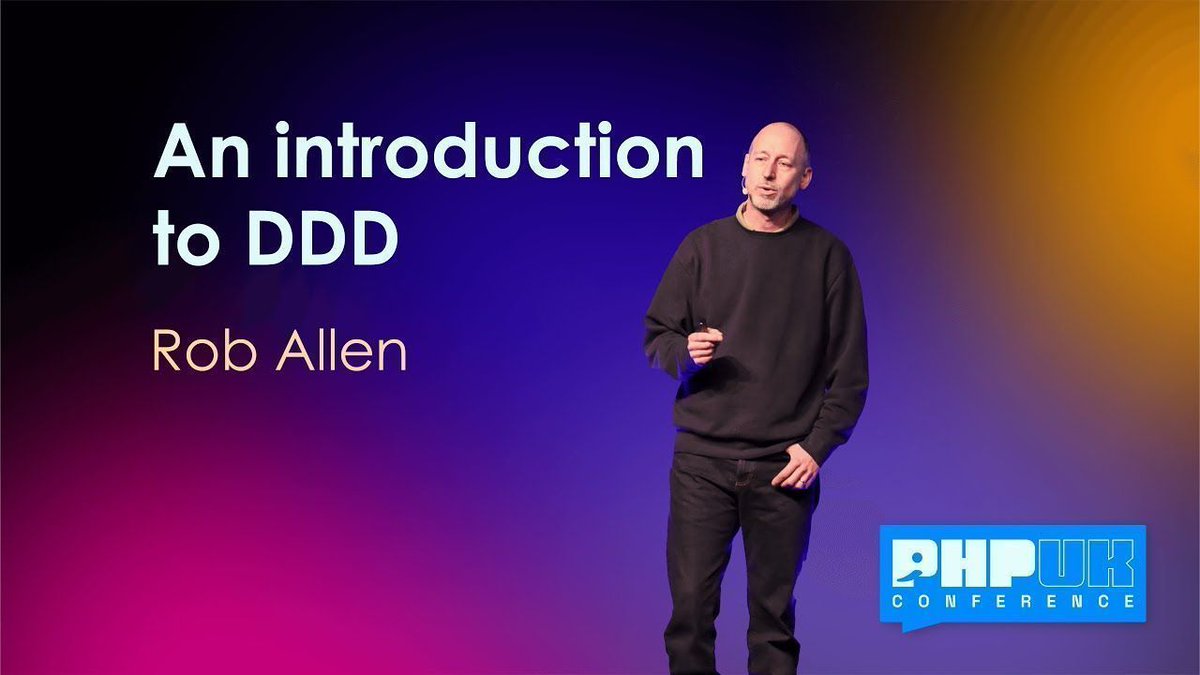 An introduction to DDD

Rob Allen

PHPUK
CONFERENCE